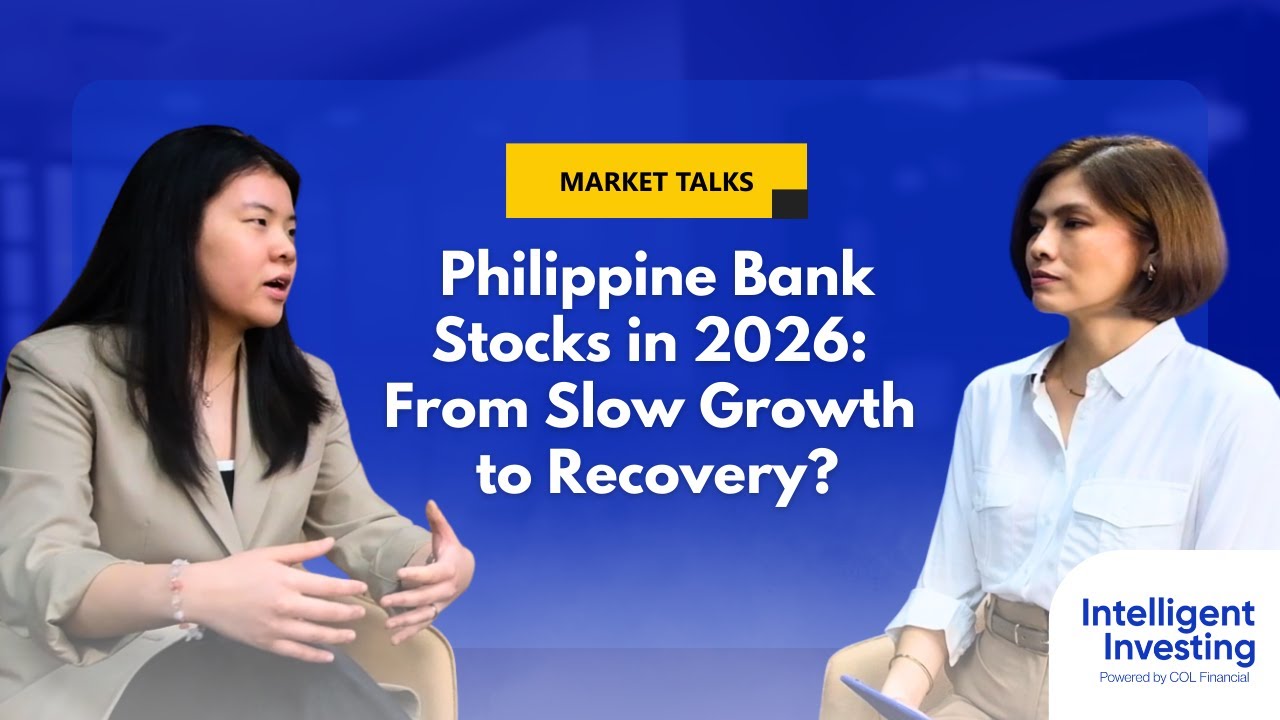 MARKET TALKS

Philippine Bank Stocks in 2026: From Slow Growth to Recovery?

Intelligent Investing
Powered by COL Financial